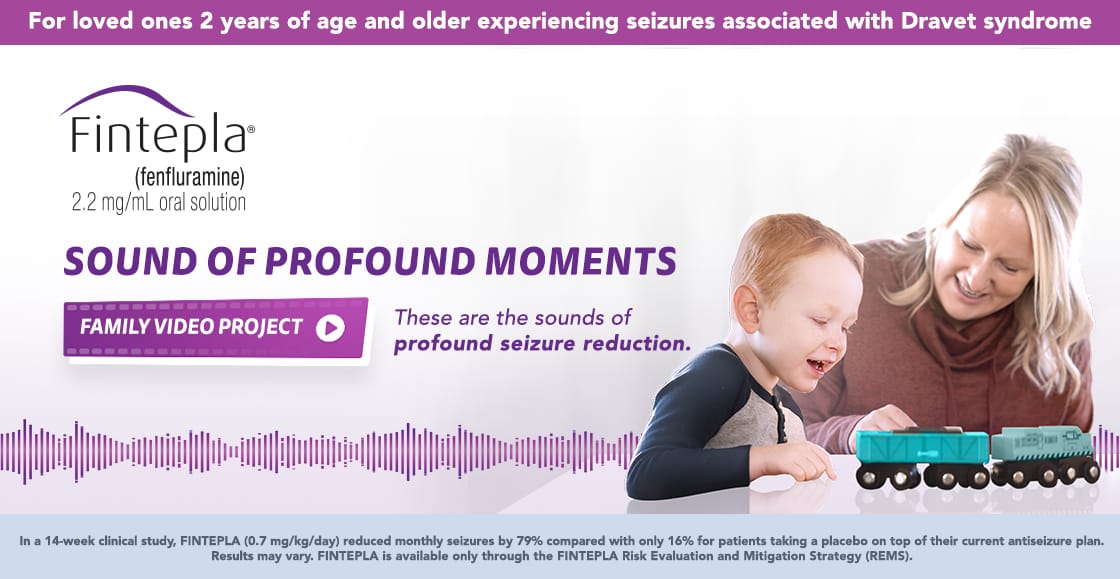 For loved ones 2 years of age and older experiencing seizures associated with Dravet syndrome

Fintepla®
(fenfluramine)
2.2 mg/mL oral solution

SOUND OF PROFOUND MOMENTS

FAMILY VIDEO PROJECT

These are the sounds of profound seizure reduction.

In a 14-week clinical study, FINTEPLA (0.7 mg/kg/day) reduced monthly seizures by 79% compared with only 16% for patients taking a placebo on top of their current antiseizure plan. Results may vary. FINTEPLA is available only through the FINTEPLA Risk Evaluation and Mitigation Strategy (REMS).